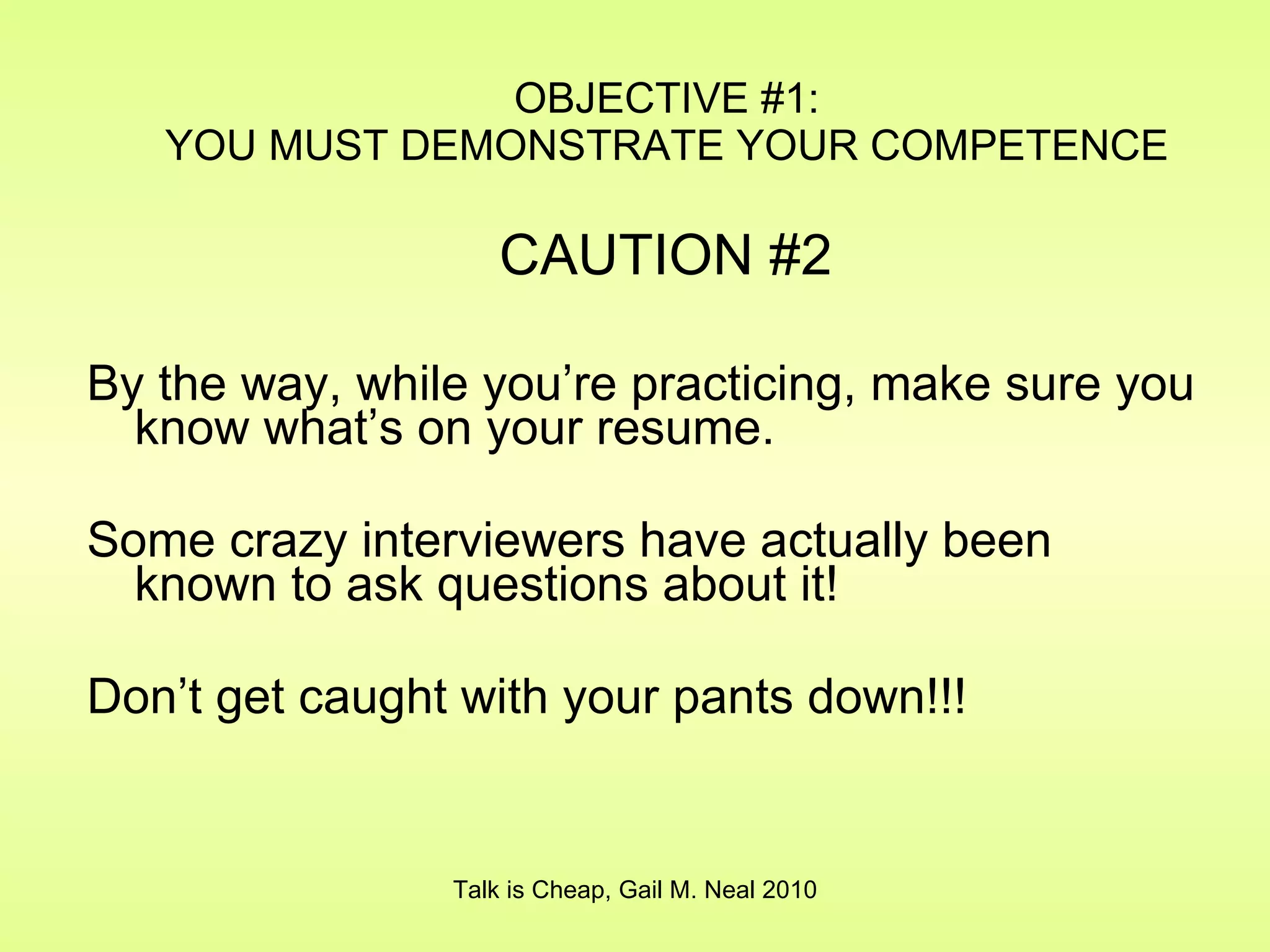 OBJECTIVE #1:
YOU MUST DEMONSTRATE YOUR COMPETENCE

CAUTION #2

By the way, while you’re practicing, make sure you know what’s on your resume.

Some crazy interviewers have actually been known to ask questions about it!

Don’t get caught with your pants down!!!

Talk is Cheap, Gail M. Neal 2010